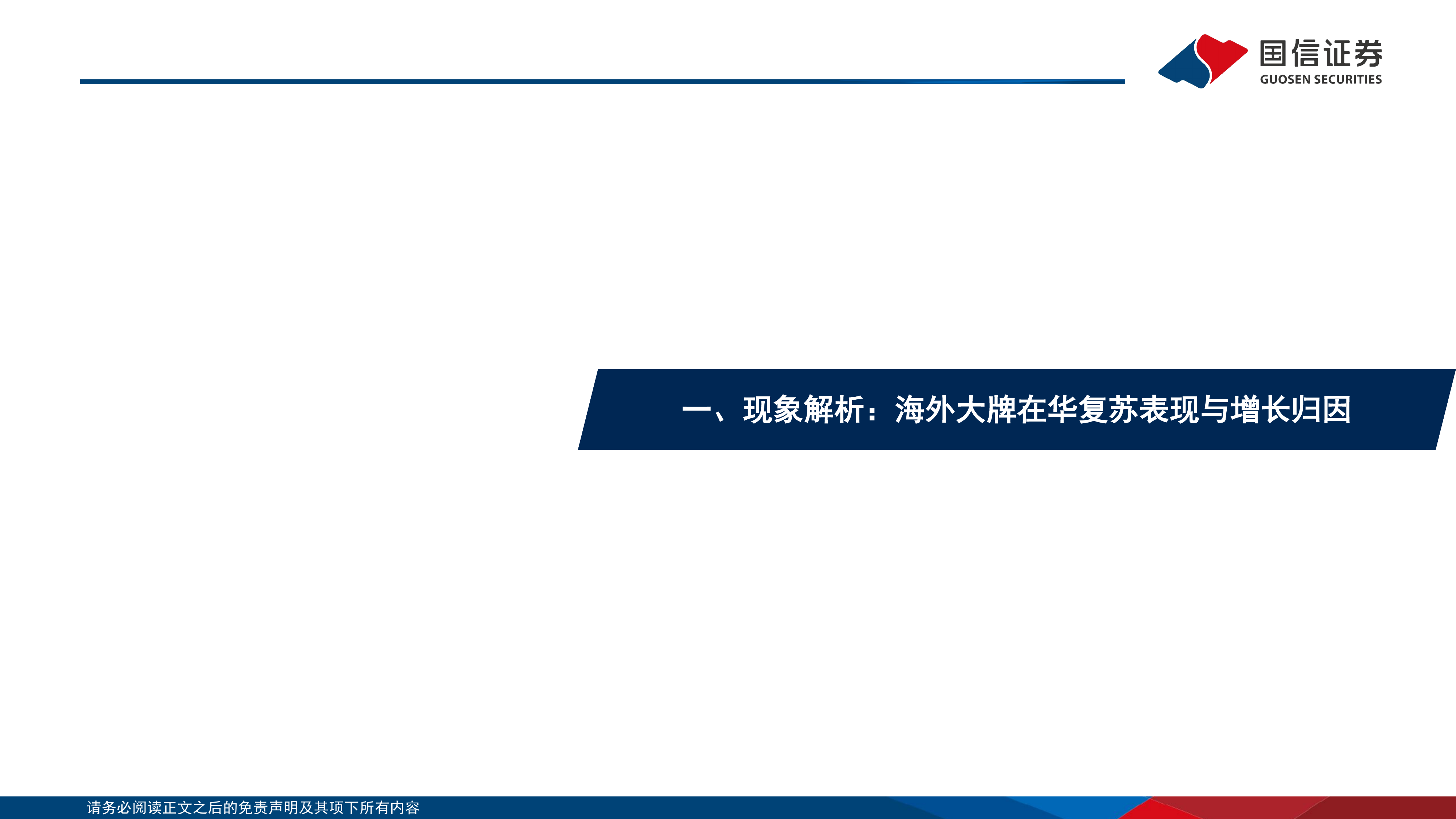 国信证券
GUOSEN SECURITIES

一、现象解析：海外大牌在华复苏表现与增长归因

请务必阅读正文之后的免责声明及其项下所有内容